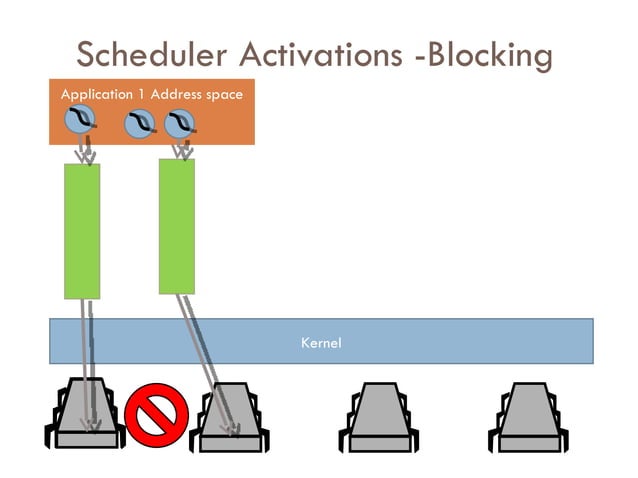 Scheduler Activations -Blocking

Application 1 Address space

Kernel